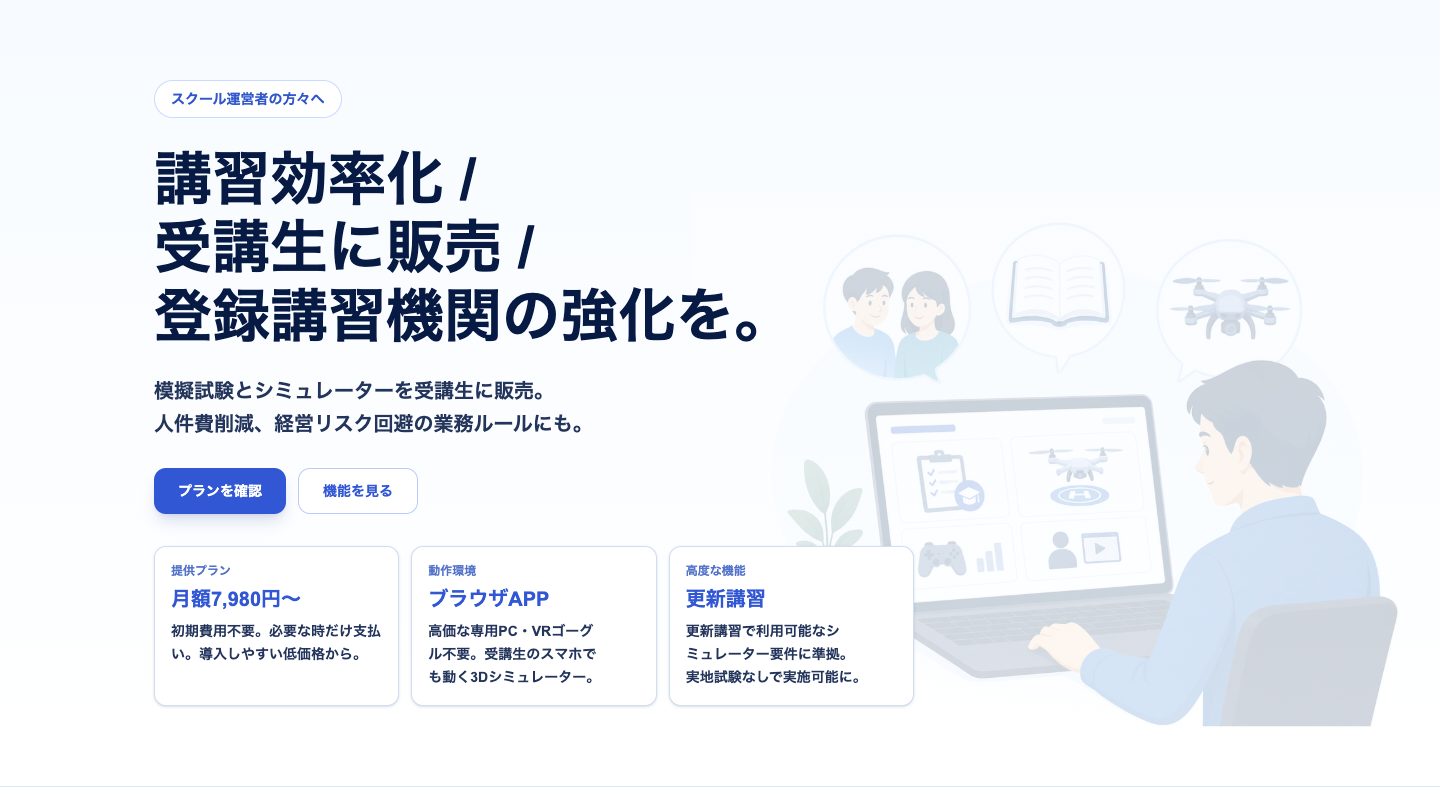 スクール運営者の方々へ

講習効率化 /
受講生に販売 /
登録講習機関の強化を。

模擬試験とシミュレーターを受講生に販売。
人件費削減、経営リスク回避の業務ルールにも。

プランを確認

機能を見る

提供プラン
月額7,980円〜
初期費用不要。必要な時だけ支払い。導入しやすい低価格から。

動作環境
ブラウザAPP
高価な専用PC・VRゴーグル不要。受講生のスマホでも動く3Dシミュレーター。

高度な機能
更新講習
更新講習で利用可能なシミュレーター要件に準拠。実地試験なしで実施可能に。